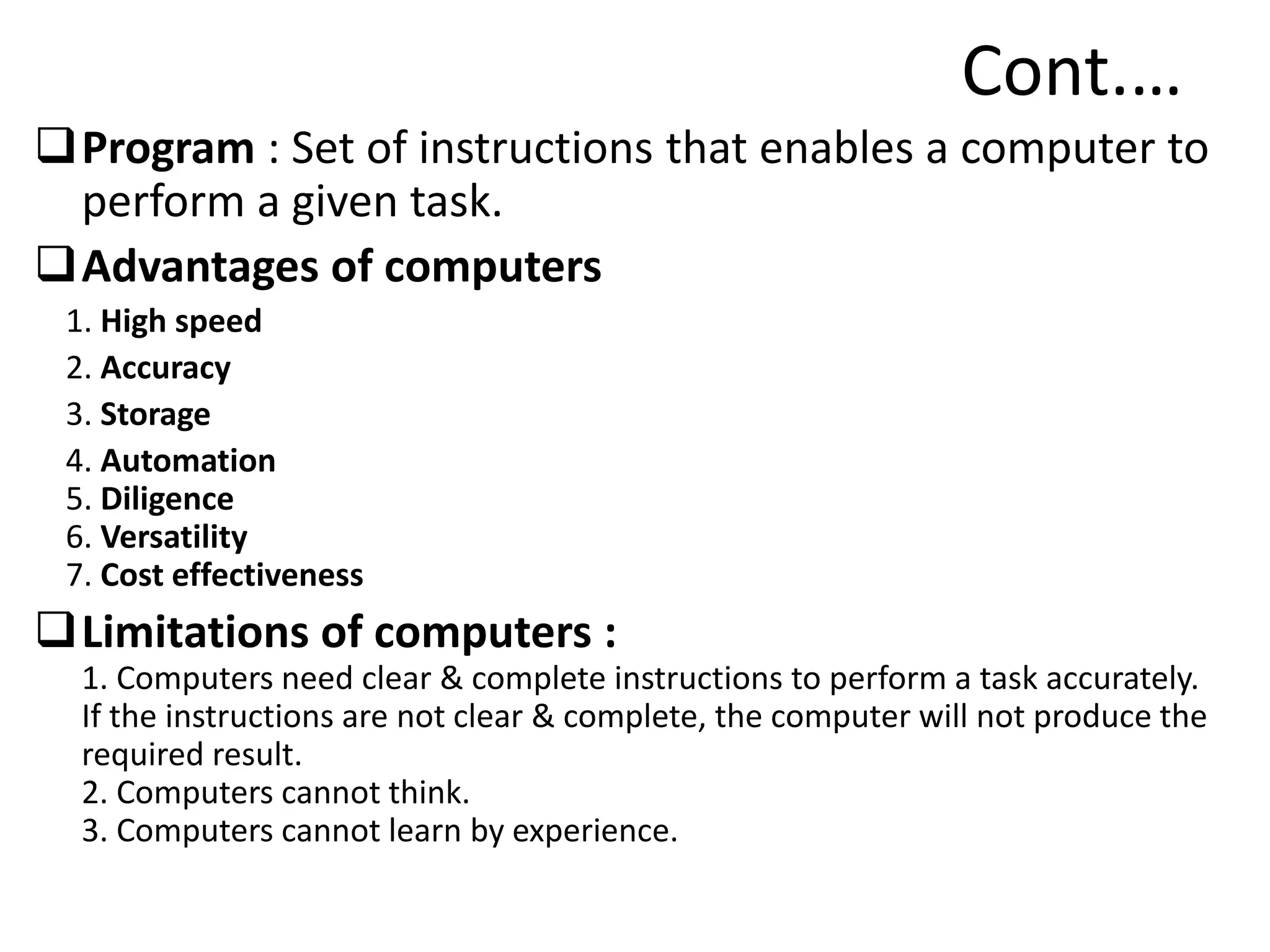 Cont….

❑ Program : Set of instructions that enables a computer to perform a given task.

❑ Advantages of computers

1. High speed
2. Accuracy
3. Storage
4. Automation
5. Diligence
6. Versatility
7. Cost effectiveness

❑ Limitations of computers :

1. Computers need clear & complete instructions to perform a task accurately. If the instructions are not clear & complete, the computer will not produce the required result.
2. Computers cannot think.
3. Computers cannot learn by experience.